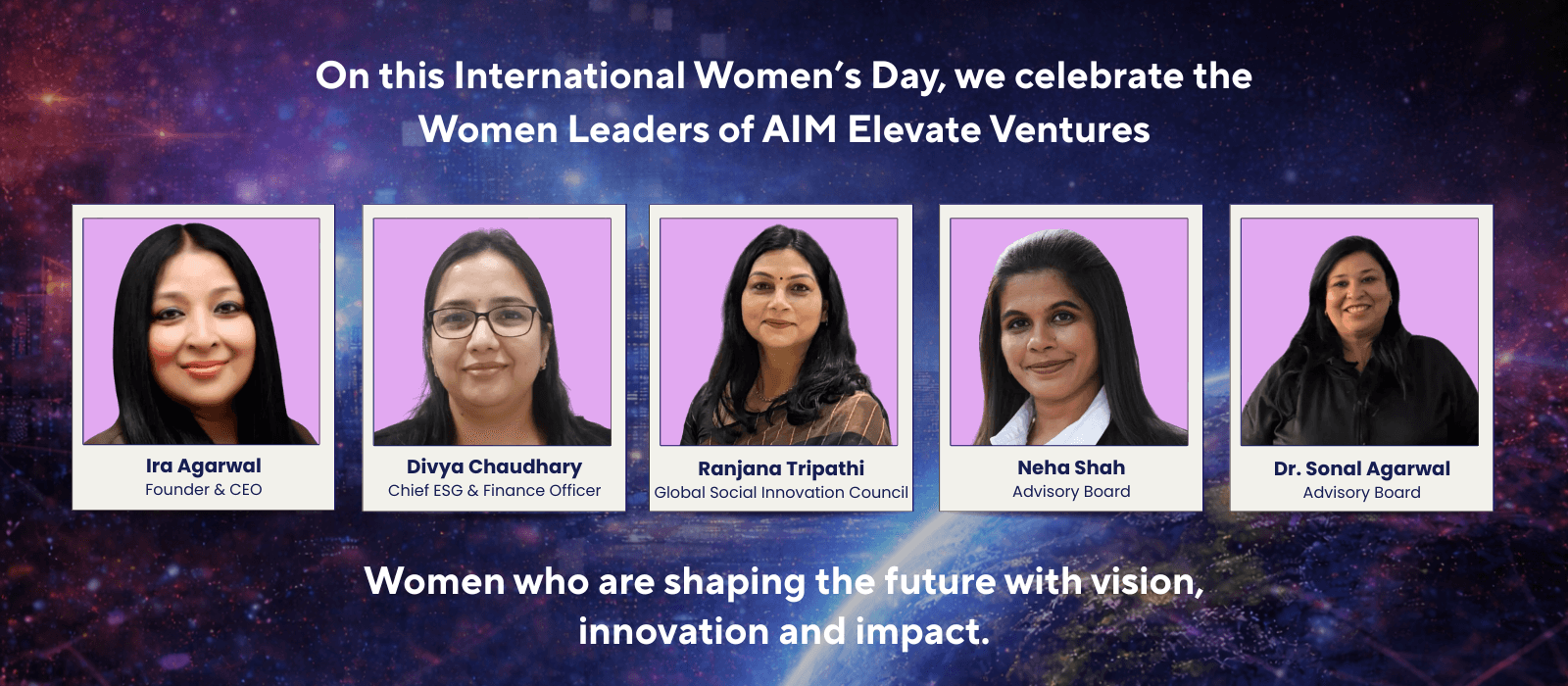 On this International Women's Day, we celebrate the Women Leaders of AIM Elevate Ventures

Ira Agarwal
Founder & CEO

Divya Chaudhary
Chief ESG & Finance Officer

Ranjana Tripathi
Global Social Innovation Council

Neha Shah
Advisory Board

Dr. Sonal Agarwal
Advisory Board

Women who are shaping the future with vision, innovation and impact.